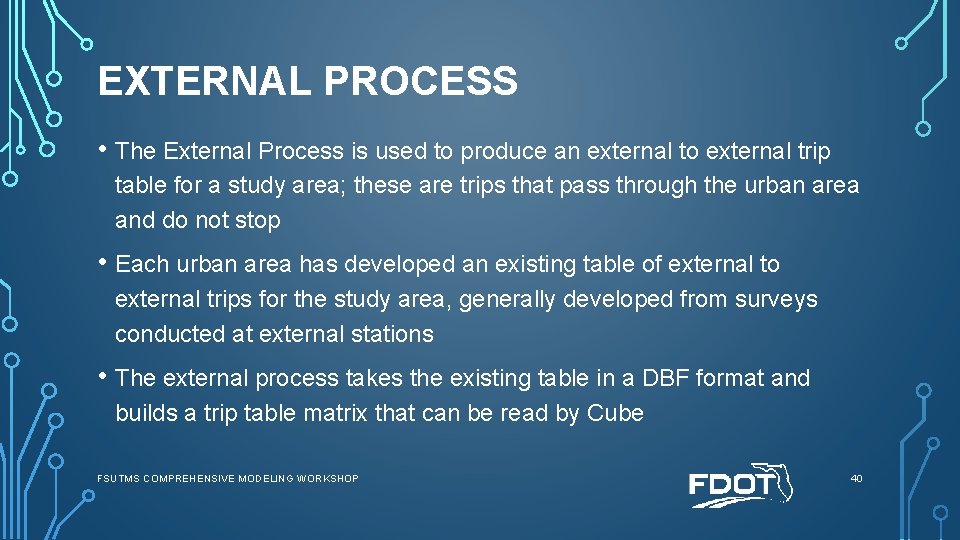 EXTERNAL PROCESS

• The External Process is used to produce an external to external trip table for a study area; these are trips that pass through the urban area and do not stop

• Each urban area has developed an existing table of external to external trips for the study area, generally developed from surveys conducted at external stations

• The external process takes the existing table in a DBF format and builds a trip table matrix that can be read by Cube

FSUTMS COMPREHENSIVE MODELING WORKSHOP

FDOT

40